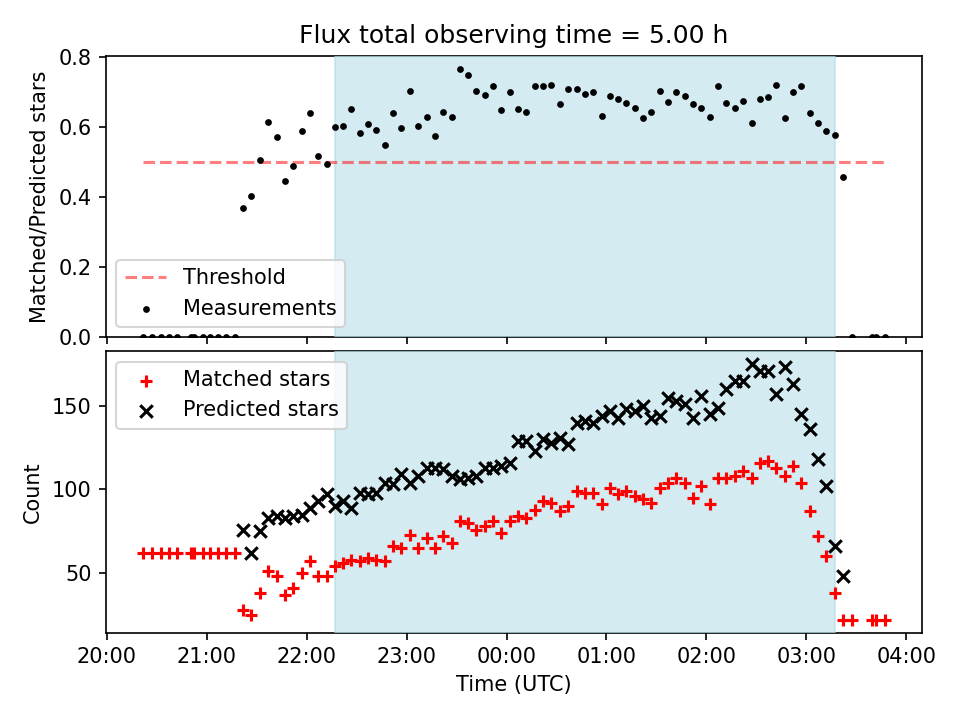 Flux total observing time = 5.00 h

Matched/Predicted stars

0.8
0.6
0.4
0.2
0.0

Threshold
Measurements

Matched stars
Predicted stars

Count

150
100
50

20:00 21:00 22:00 23:00 00:00 01:00 02:00 03:00 04:00

Time (UTC)